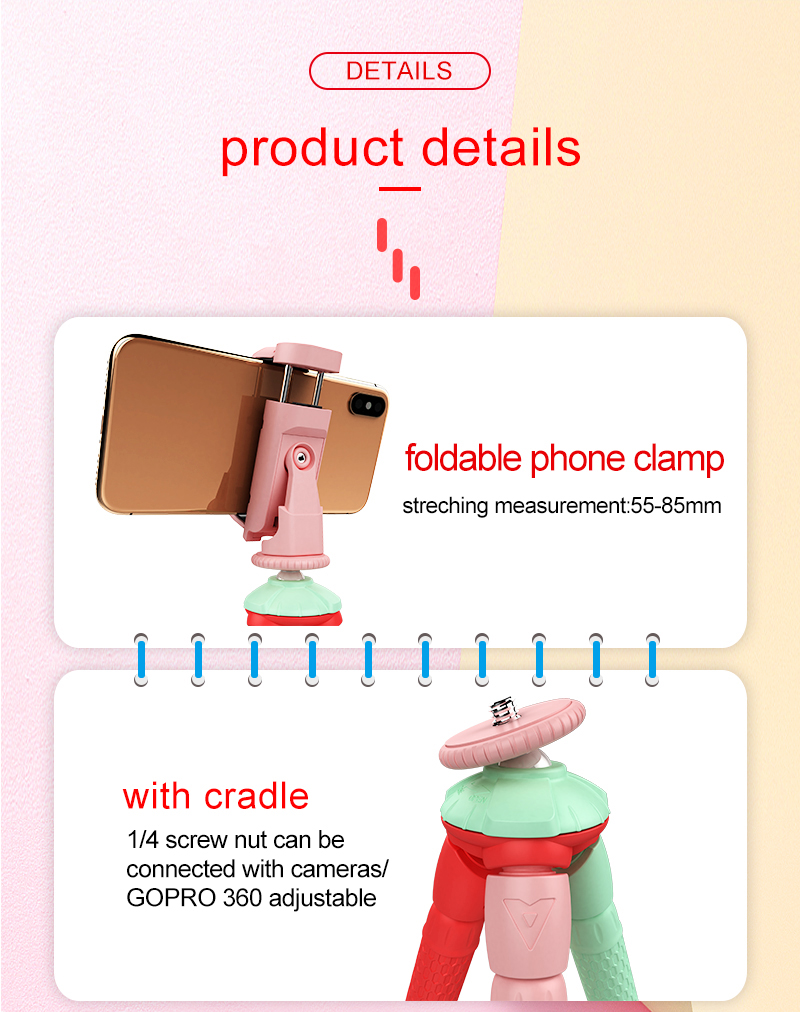 DETAILS

product details

foldable phone clamp

streching measurement:55-85mm

with cradle

1/4 screw nut can be connected with cameras/ GOPRO 360 adjustable